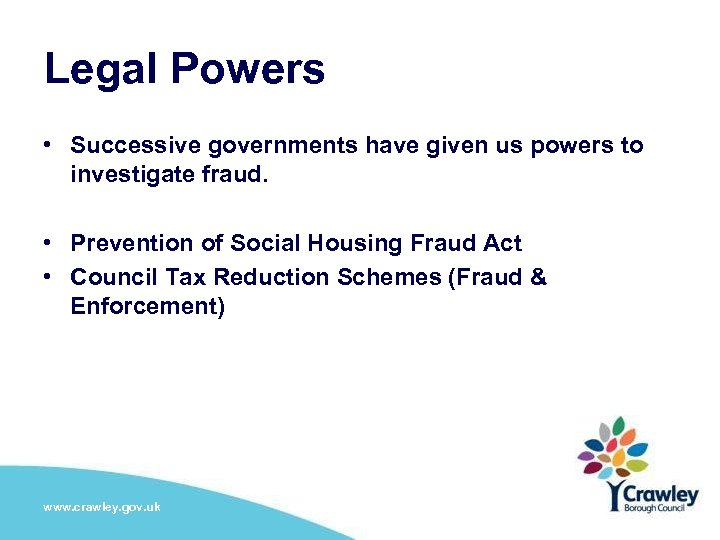 Legal Powers

• Successive governments have given us powers to investigate fraud.

• Prevention of Social Housing Fraud Act
• Council Tax Reduction Schemes (Fraud & Enforcement)

www.crawley.gov.uk

Crawley
Borough Council